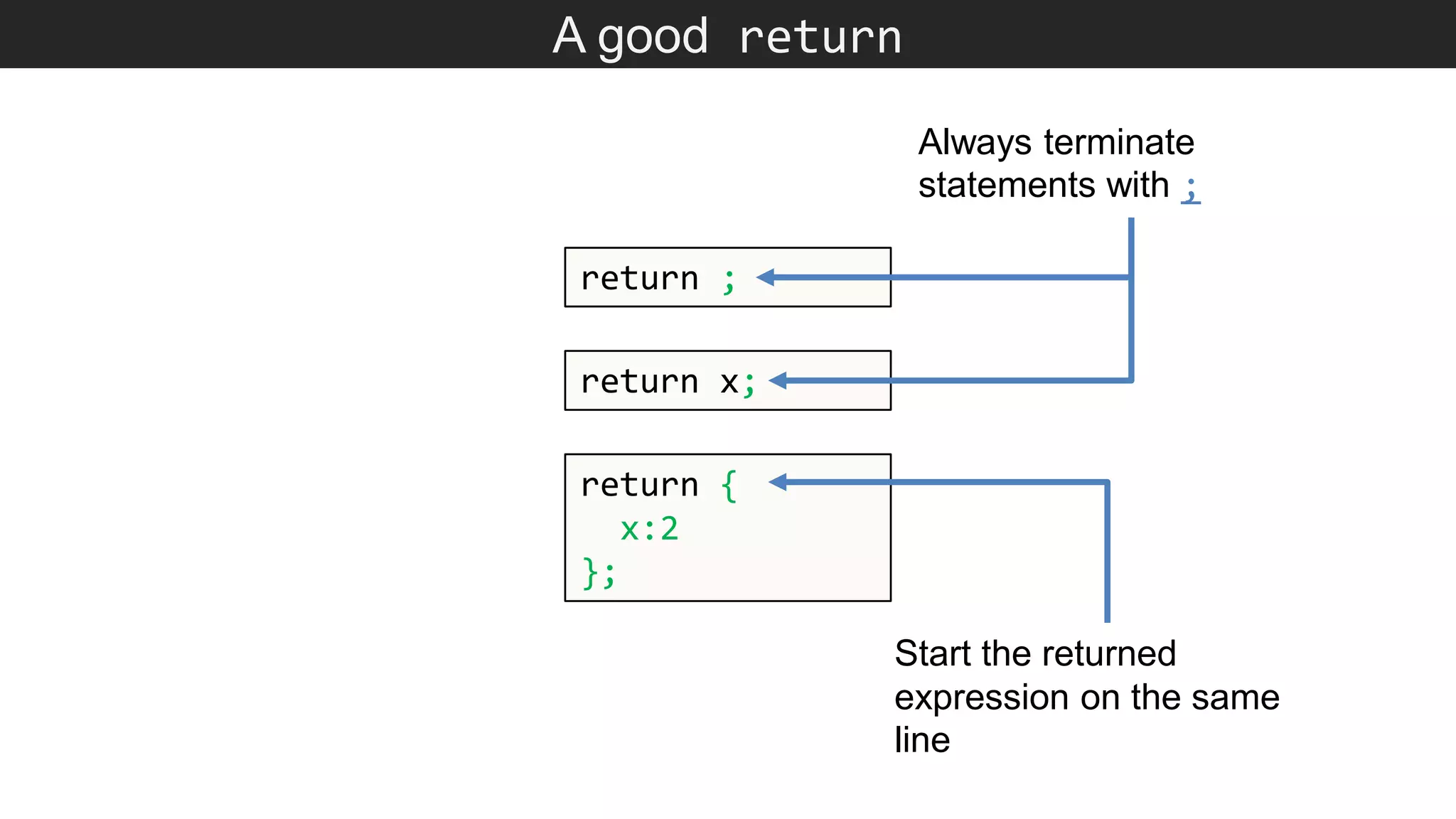 A good return

Always terminate statements with ;

return ;

return x;

return {
  x:2
};

Start the returned expression on the same line